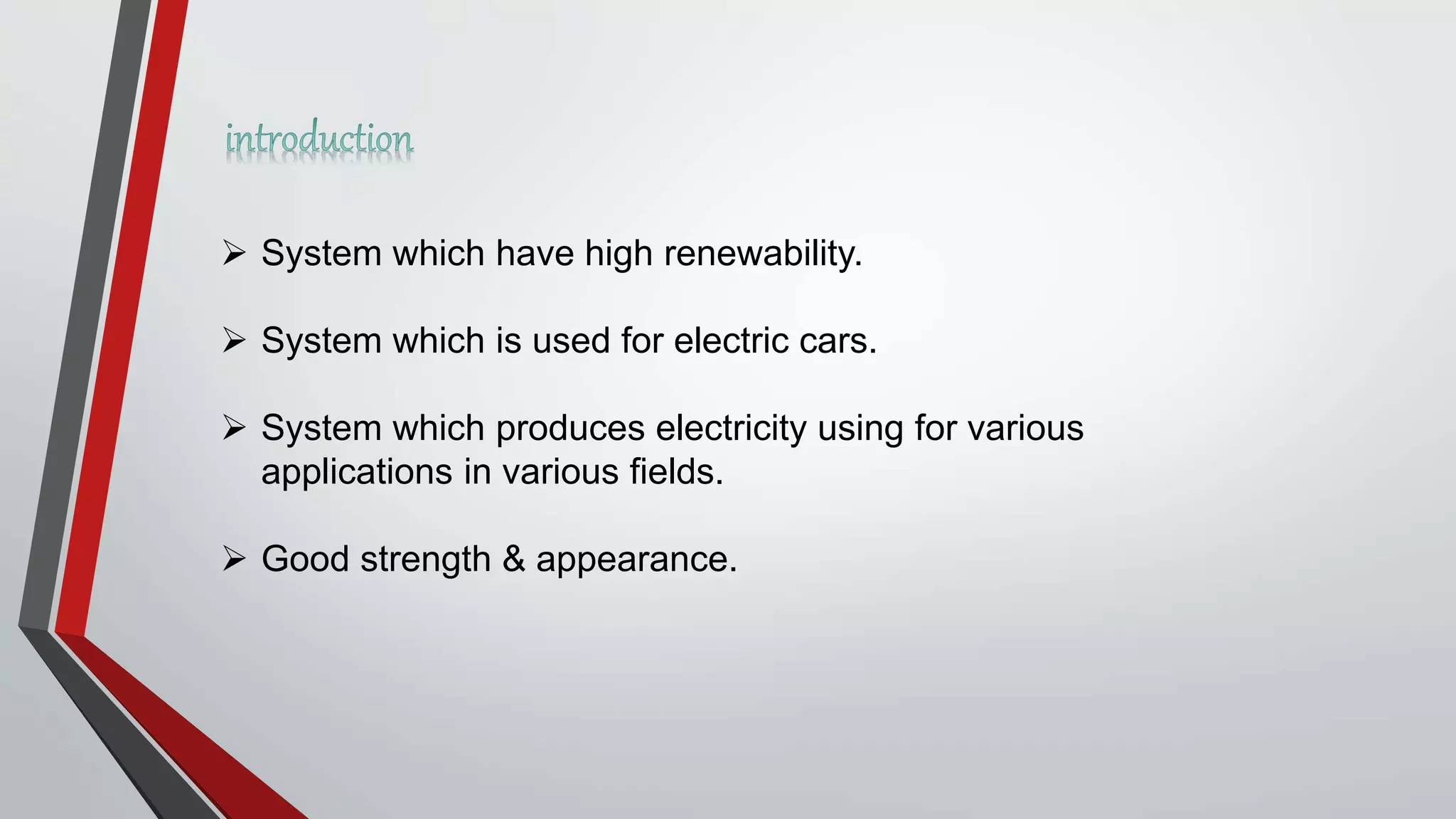 introduction

➢ System which have high renewability.

➢ System which is used for electric cars.

➢ System which produces electricity using for various applications in various fields.

➢ Good strength & appearance.